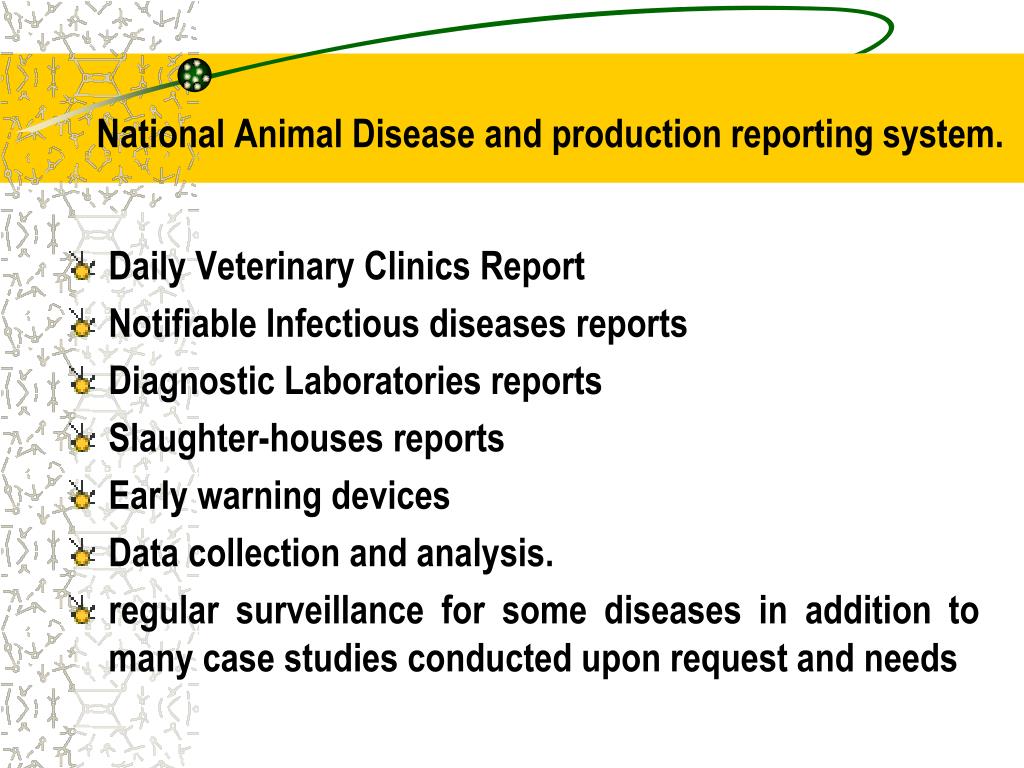 National Animal Disease and production reporting system.

Daily Veterinary Clinics Report
Notifiable Infectious diseases reports
Diagnostic Laboratories reports
Slaughter-houses reports
Early warning devices
Data collection and analysis.
regular surveillance for some diseases in addition to many case studies conducted upon request and needs